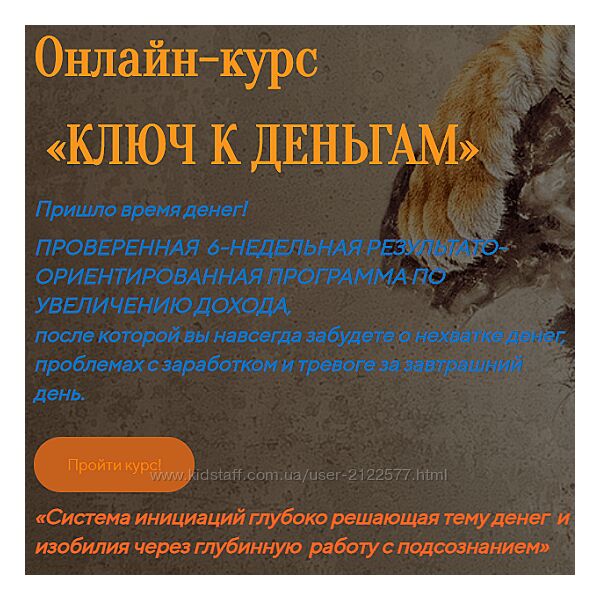 Онлайн-курс

«КЛЮЧ К ДЕНЬГАМ»

Пришло время денег!

ПРОВЕРЕННАЯ 6-НЕДЕЛЬНАЯ РЕЗУЛЬТАТО-ОРИЕНТИРОВАННАЯ ПРОГРАММА ПО УВЕЛИЧЕНИЮ ДОХОДА, после которой вы навсегда забудете о нехватке денег, проблемах с заработком и тревоге за завтрашний день.

Пройти курс!

www.kidstaff.com.ua/user-2122577.html

«Система инициаций глубоко решающая тему денег и изобилия через глубинную работу с подсознанием»